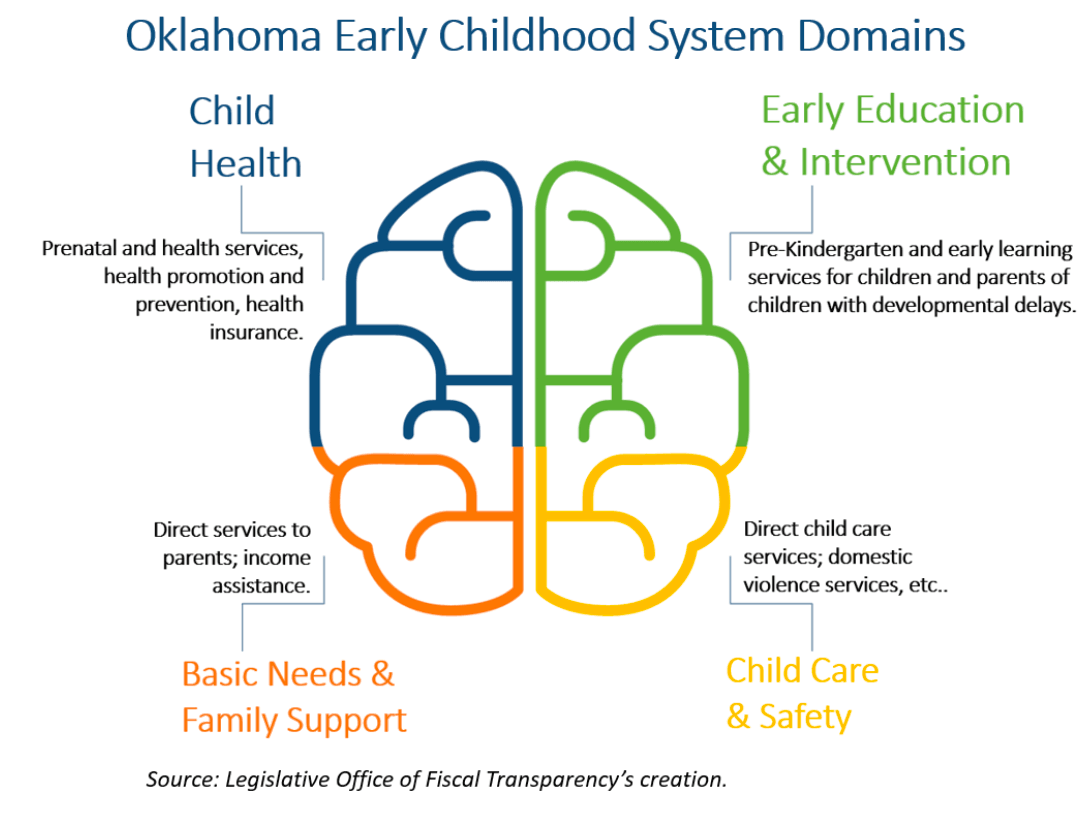 Oklahoma Early Childhood System Domains

Child Health

Prenatal and health services, health promotion and prevention, health insurance.

Early Education & Intervention

Pre-Kindergarten and early learning services for children and parents of children with developmental delays.

Direct services to parents; income assistance.

Basic Needs & Family Support

Direct child care services; domestic violence services, etc..

Child Care & Safety

Source: Legislative Office of Fiscal Transparency's creation.